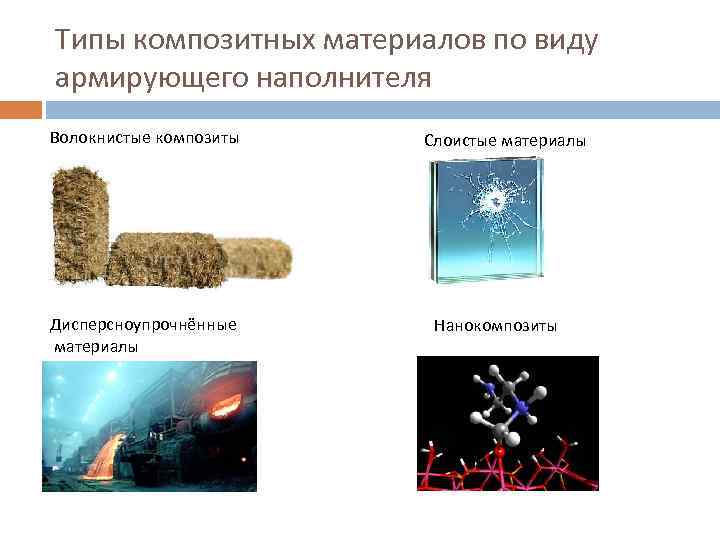 Типы композитных материалов по виду армирующего наполнителя

Волокнистые композиты

Слоистые материалы

Дисперсноупрочнённые материалы

Нанокомпозиты